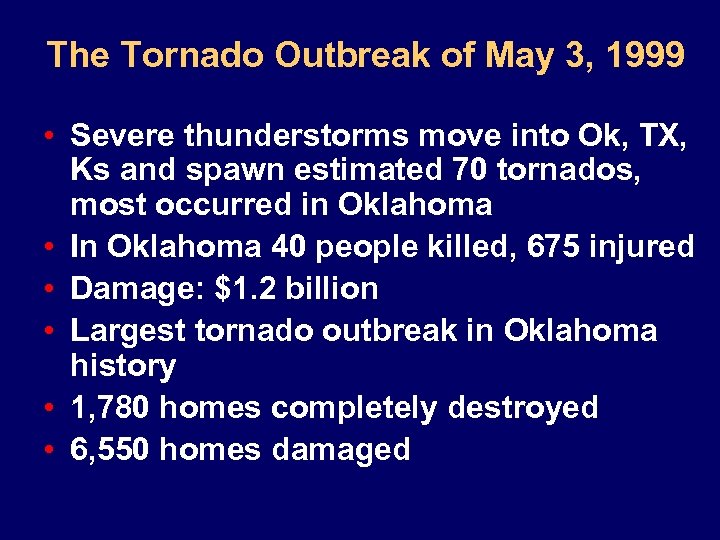 The Tornado Outbreak of May 3, 1999

• Severe thunderstorms move into Ok, TX, Ks and spawn estimated 70 tornados, most occurred in Oklahoma
• In Oklahoma 40 people killed, 675 injured
• Damage: \$1.2 billion
• Largest tornado outbreak in Oklahoma history
• 1,780 homes completely destroyed
• 6,550 homes damaged